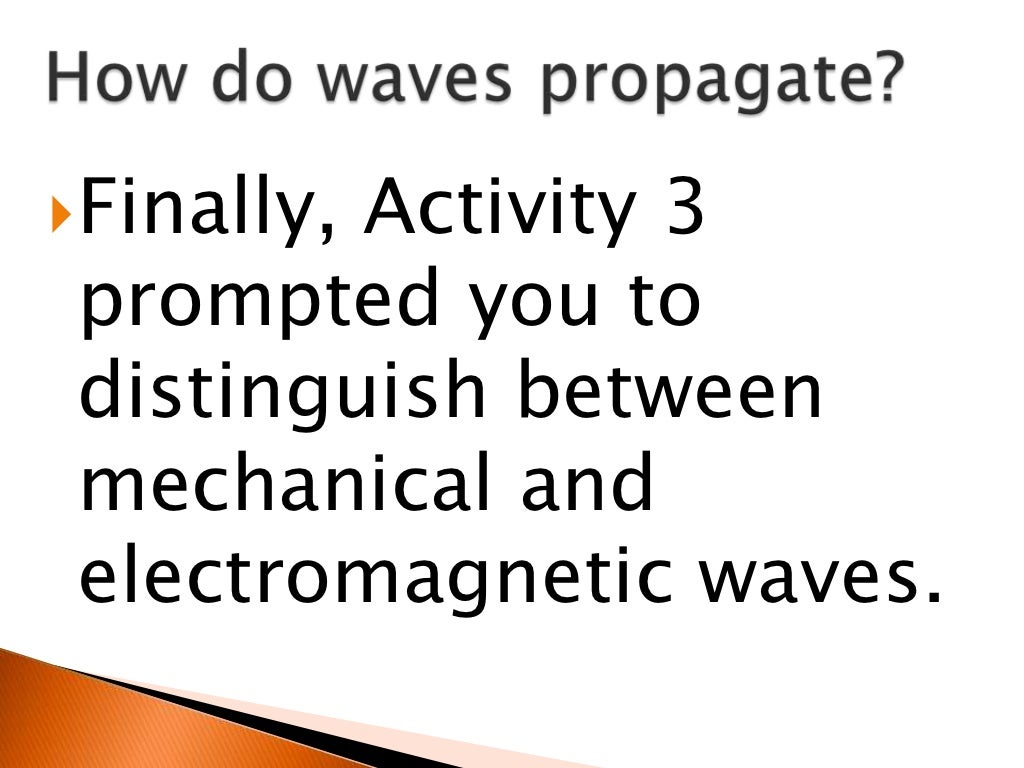 How do waves propagate?

Finally, Activity 3 prompted you to distinguish between mechanical and electromagnetic waves.